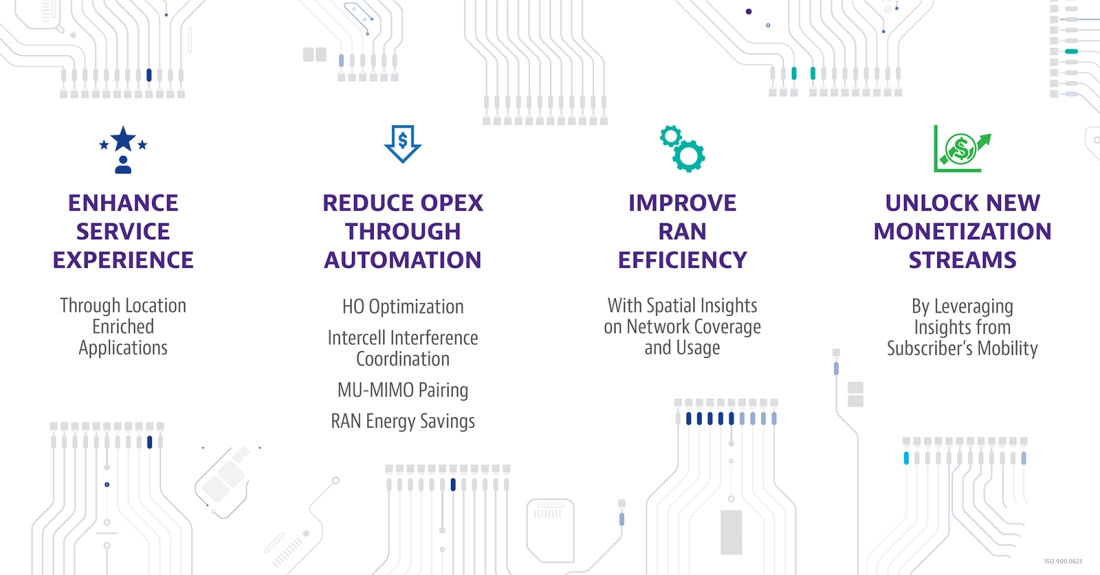 ENHANCE SERVICE EXPERIENCE

Through Location Enriched Applications

REDUCE OPEX THROUGH AUTOMATION

HO Optimization

Intercell Interference Coordination

MU-MIMO Pairing

RAN Energy Savings

IMPROVE RAN EFFICIENCY

With Spatial Insights on Network Coverage and Usage

UNLOCK NEW MONETIZATION STREAMS

By Leveraging Insights from Subscriber's Mobility

1512.900.0623